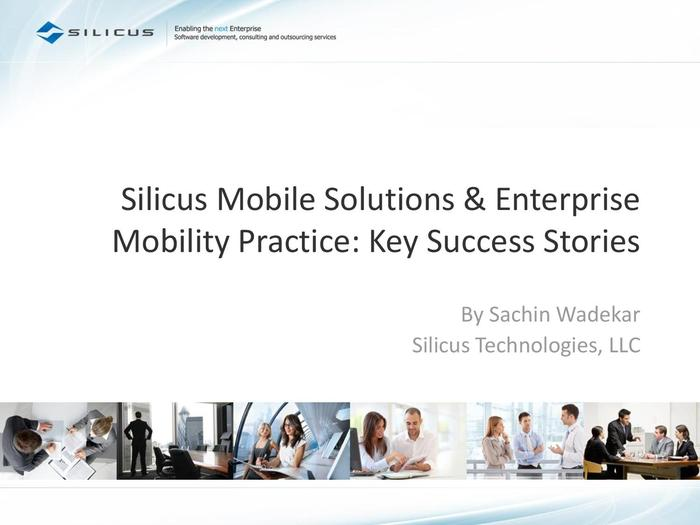 SILICUS

Enabling the next Enterprise
Software development, consulting and outsourcing services

Silicus Mobile Solutions & Enterprise Mobility Practice: Key Success Stories

By Sachin Wadekar
Silicus Technologies, LLC